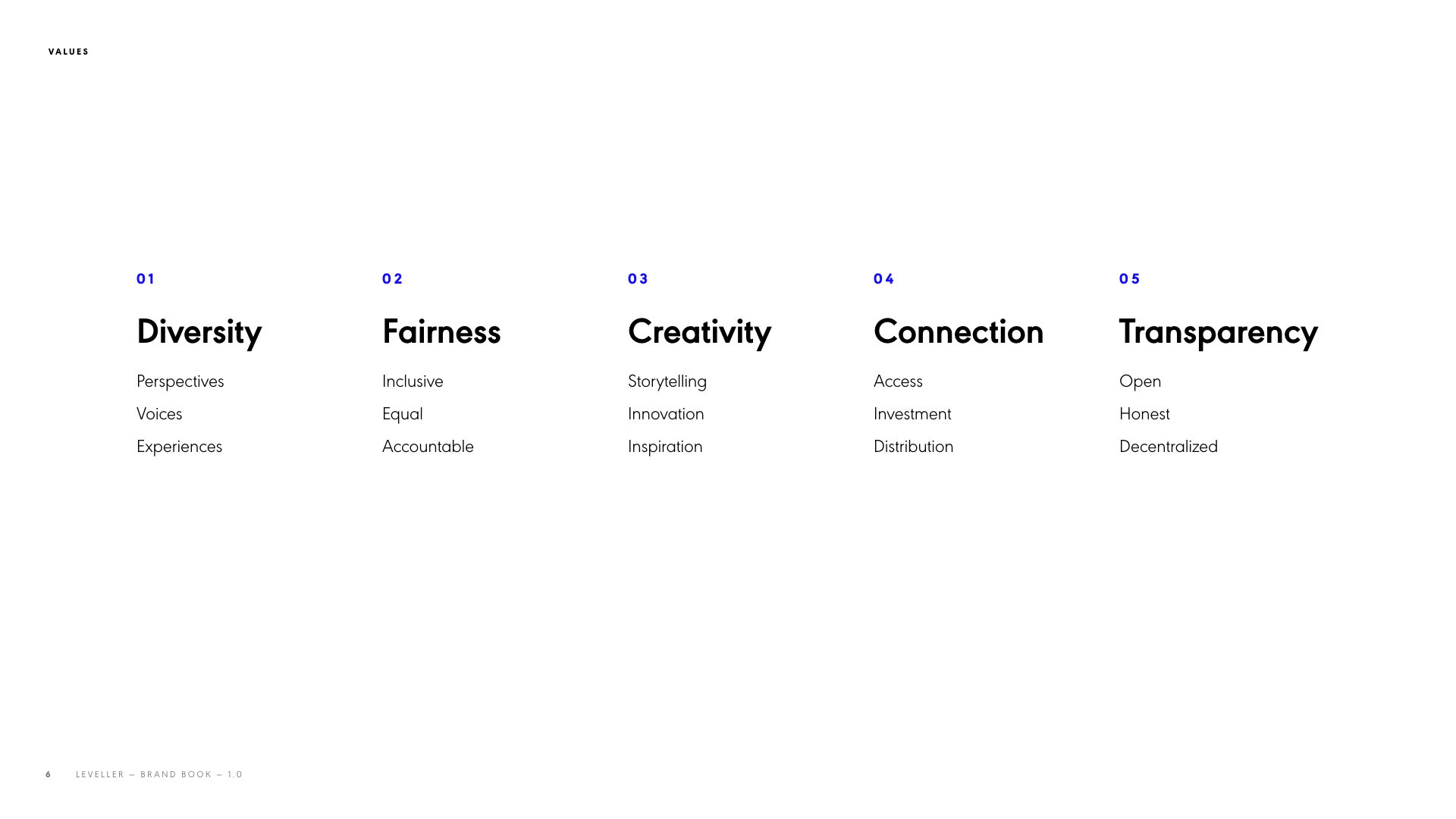 VALUES

01

Diversity

Perspectives

Voices

Experiences

02

Fairness

Inclusive

Equal

Accountable

03

Creativity

Storytelling

Innovation

Inspiration

04

Connection

Access

Investment

Distribution

05

Transparency

Open

Honest

Decentralized

6 LEVELLER — BRAND BOOK — 1.0